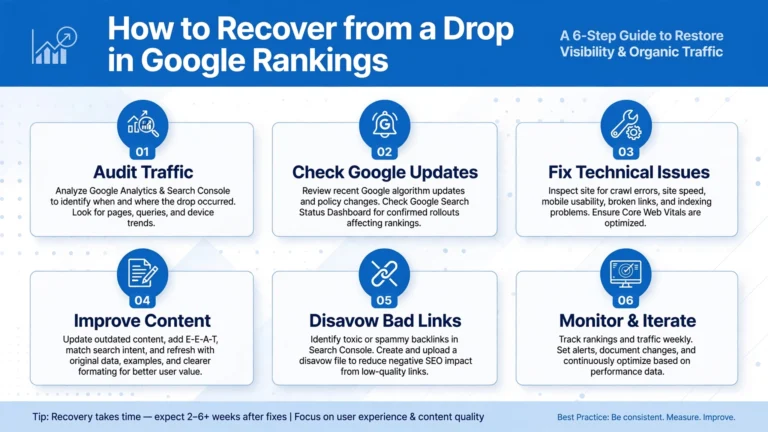 How to Recover from a Drop in Google Rankings

A 6-Step Guide to Restore Visibility & Organic Traffic

01
Audit Traffic
Analyze Google Analytics & Search Console to identify when and where the drop occurred. Look for pages, queries, and device trends.

02
Check Google Updates
Review recent Google algorithm updates and policy changes. Check Google Search Status Dashboard for confirmed rollouts affecting rankings.

03
Fix Technical Issues
Inspect site for crawl errors, site speed, mobile usability, broken links, and indexing problems. Ensure Core Web Vitals are optimized.

04
Improve Content
Update outdated content, add E-E-A-T, match search intent, and refresh with original data, examples, and clearer formating for better user value.

05
Disavow Bad Links
Identify toxic or spammy backlinks in Search Console. Create and upload a disavow file to reduce negative SEO impact from low-quality links.

06
Monitor & Iterate
Track rankings and traffic weekly. Set alerts, document changes, and continuously optimize based on performance data.

Tip: Recovery takes time — expect 2–6+ weeks after fixes | Focus on user experience & content quality

Best Practice: Be consistent. Measure. Improve.